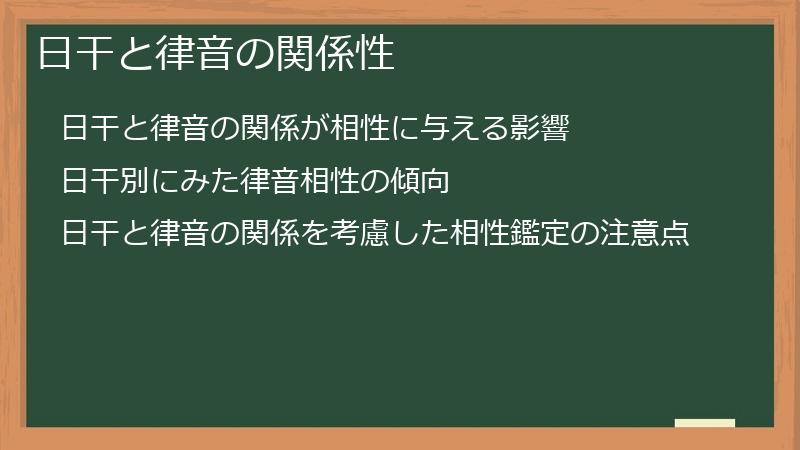 日干と律音の関係性

日干と律音の関係が相性に与える影響

日干別にみた律音相性の傾向

日干と律音の関係を考慮した相性鑑定の注意点